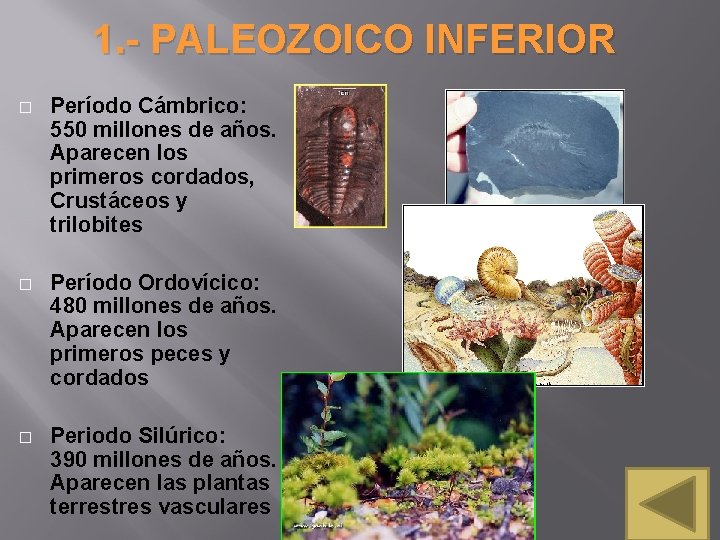 1.- PALEOZOICO INFERIOR

☐ Período Cámbrico: 550 millones de años. Aparecen los primeros cordados, Crustáceos y trilobites

☐ Período Ordovícico: 480 millones de años. Aparecen los primeros peces y cordados

☐ Periodo Silúrico: 390 millones de años. Aparecen las plantas terrestres vasculares